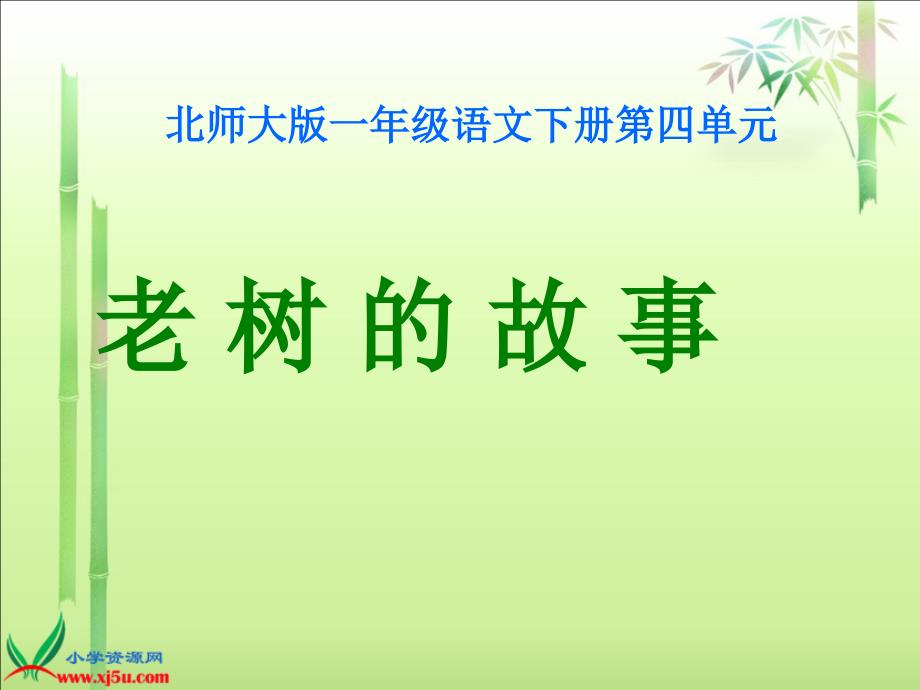 北师大版一年级语文下册第四单元

老 树 的 故 事

小学资源网
www.xj5u.com